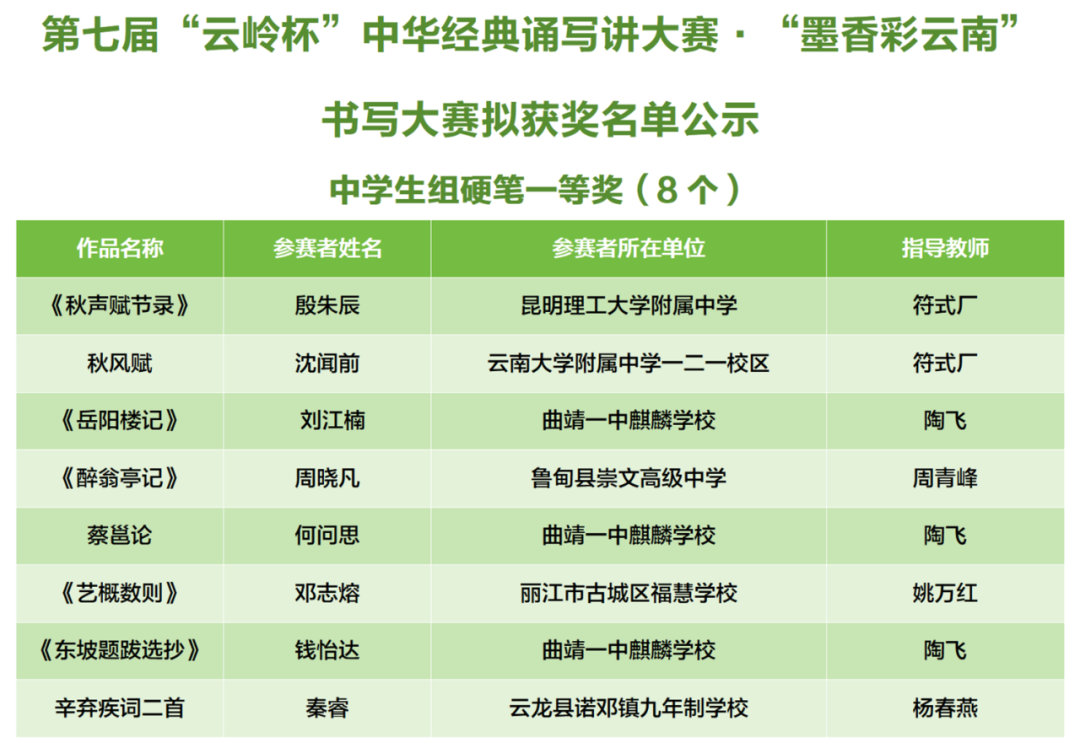 第七届“云岭杯”中华经典诵写讲大赛·“墨香彩云南”

书写大赛拟获奖名单公示

中学生组硬笔一等奖（8个）

| 作品名称 | 参赛者姓名 | 参赛者所在单位 | 指导教师 |
|---|---|---|---|
| 《秋声赋节录》 | 殷朱辰 | 昆明理工大学附属中学 | 符式厂 |
| 秋风赋 | 沈闻前 | 云南大学附属中学一二一校区 | 符式厂 |
| 《岳阳楼记》 | 刘江楠 | 曲靖一中麒麟学校 | 陶飞 |
| 《醉翁亭记》 | 周晓凡 | 鲁甸县崇文高级中学 | 周青峰 |
| 蔡邕论 | 何问思 | 曲靖一中麒麟学校 | 陶飞 |
| 《艺概数则》 | 邓志熔 | 丽江市古城区福慧学校 | 姚万红 |
| 《东坡题跋选抄》 | 钱怡达 | 曲靖一中麒麟学校 | 陶飞 |
| 辛弃疾词二首 | 秦睿 | 云龙县诺邓镇九年制学校 | 杨春燕 |